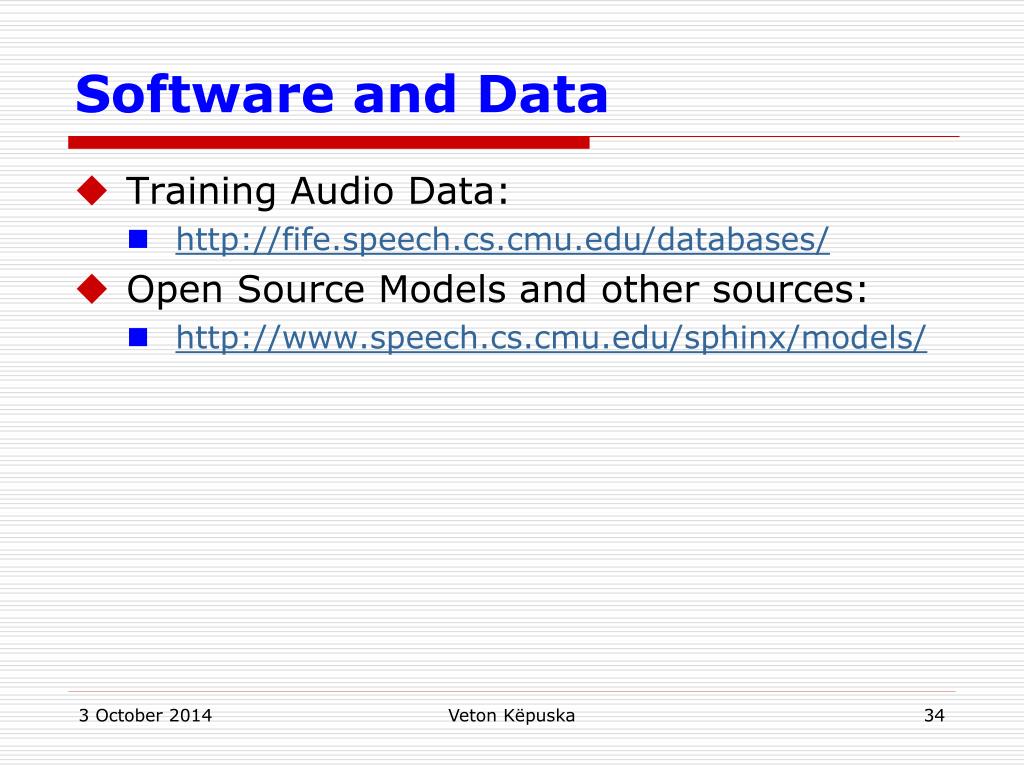 Software and Data

Training Audio Data:

http://fife.speech.cs.cmu.edu/databases/

Open Source Models and other sources:

http://www.speech.cs.cmu.edu/sphinx/models/

3 October 2014

Veton Këpuska

34